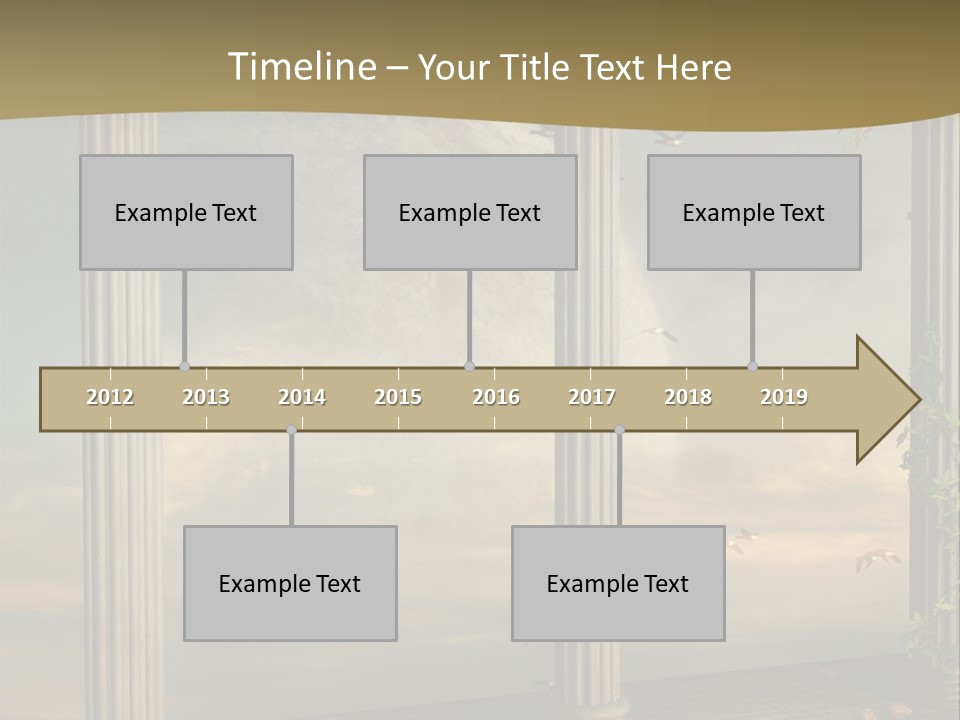 Timeline – Your Title Text Here

Example Text

Example Text

Example Text

2012 2013 2014 2015 2016 2017 2018 2019

Example Text

Example Text